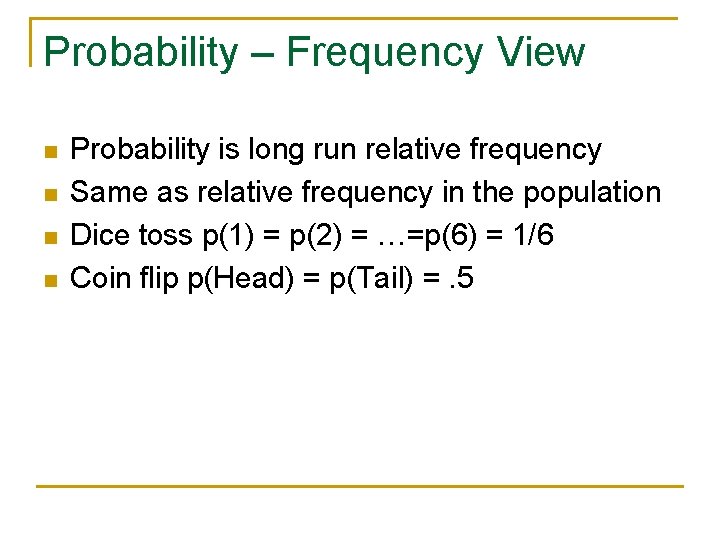 Probability – Frequency View

- Probability is long run relative frequency
- Same as relative frequency in the population
- Dice toss p(1) = p(2) = …=p(6) = 1/6
- Coin flip p(Head) = p(Tail) = .5